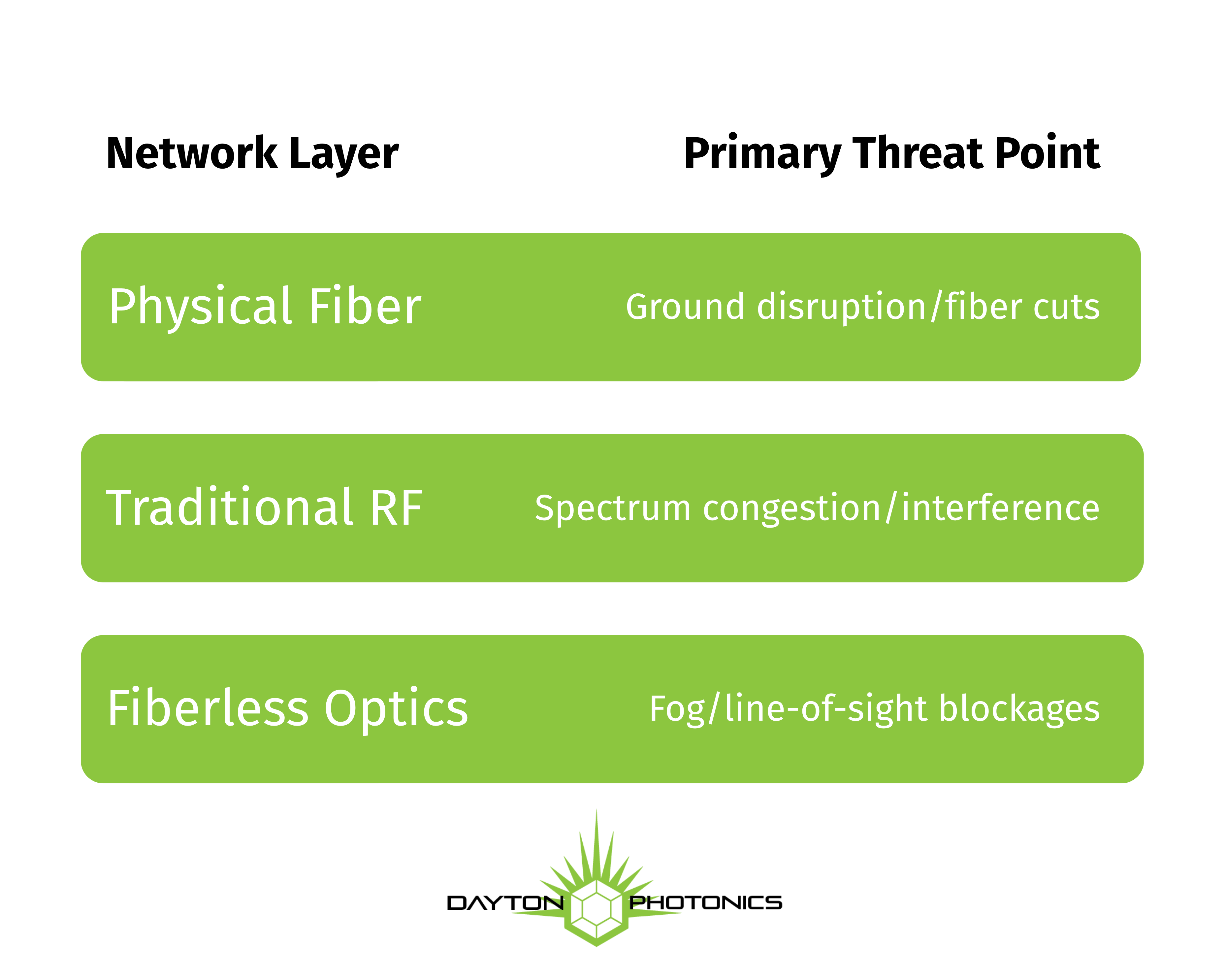 | Network Layer | Primary Threat Point |
|---|---|
| Physical Fiber | Ground disruption/fiber cuts |
| Traditional RF | Spectrum congestion/interference |
| Fiberless Optics | Fog/line-of-sight blockages |

DAYTON PHOTONICS